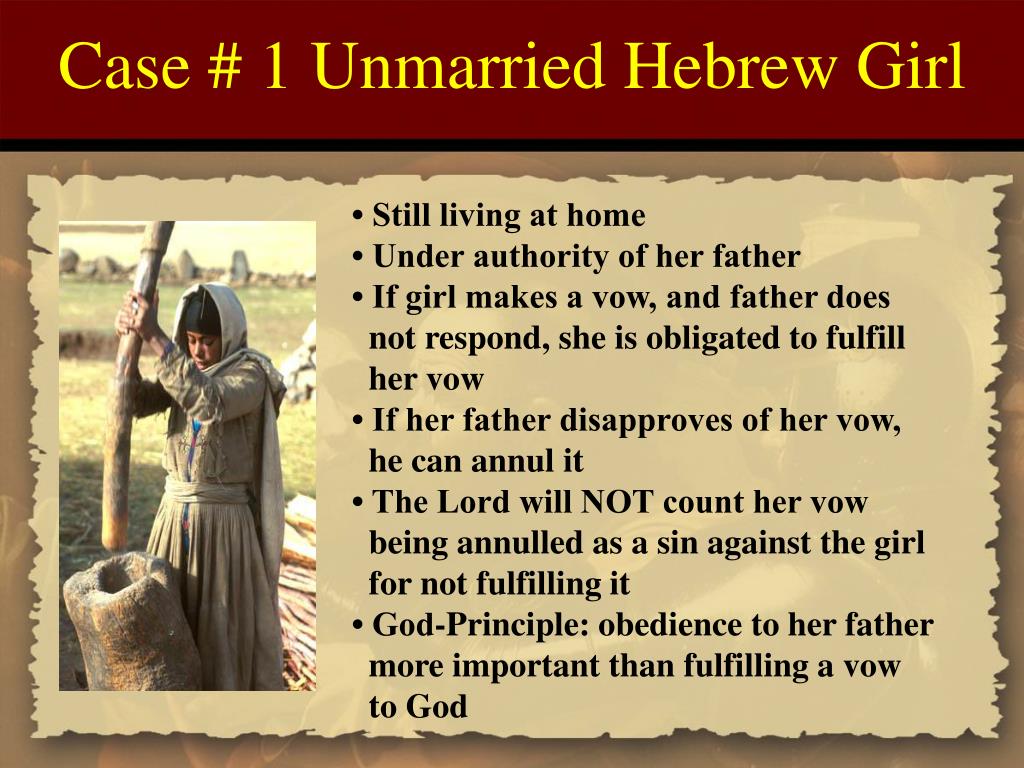 Case # 1 Unmarried Hebrew Girl

• Still living at home
• Under authority of her father
• If girl makes a vow, and father does not respond, she is obligated to fulfill her vow
• If her father disapproves of her vow, he can annul it
• The Lord will NOT count her vow being annulled as a sin against the girl for not fulfilling it
• God-Principle: obedience to her father more important than fulfilling a vow to God